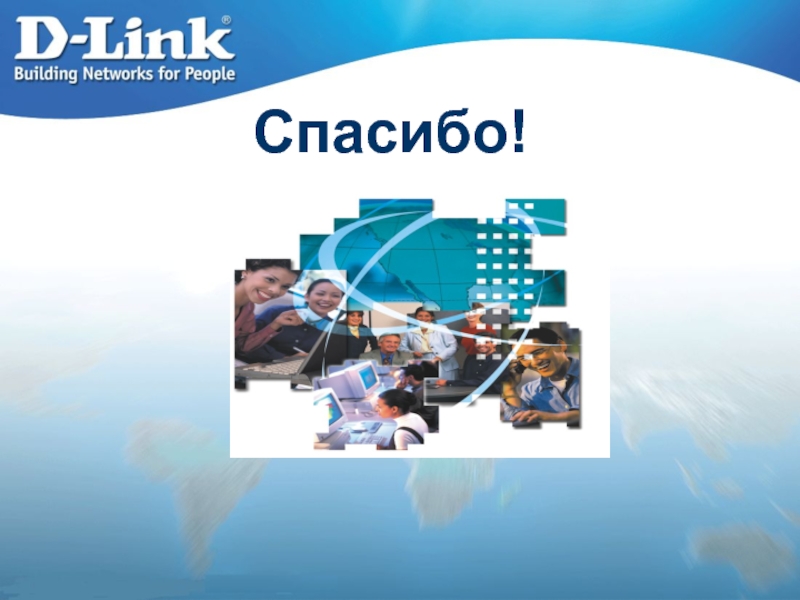 D-Link®
Building Networks for People

Спасибо!